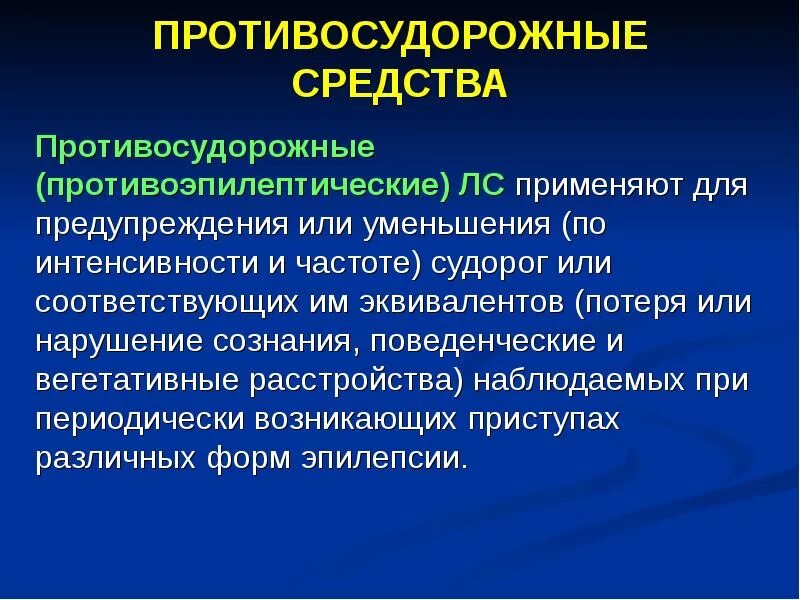 ПРОТИВОСУДОРОЖНЫЕ СРЕДСТВА

Противосудорожные (противоэпилептические) ЛС применяют для предупреждения или уменьшения (по интенсивности и частоте) судорог или соответствующих им эквивалентов (потеря или нарушение сознания, поведенческие и вегетативные расстройства) наблюдаемых при периодически возникающих приступах различных форм эпилепсии.